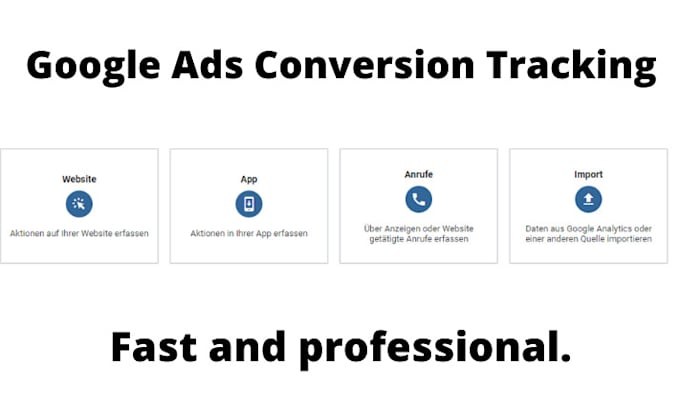 Google Ads Conversion Tracking

Website

Aktionen auf Ihrer Website erfassen

App

Aktionen in Ihrer App erfassen

Anrufe

Über Anzeigen oder Website getätigte Anrufe erfassen

Import

Daten aus Google Analytics oder einer anderen Quelle importieren

Fast and professional.